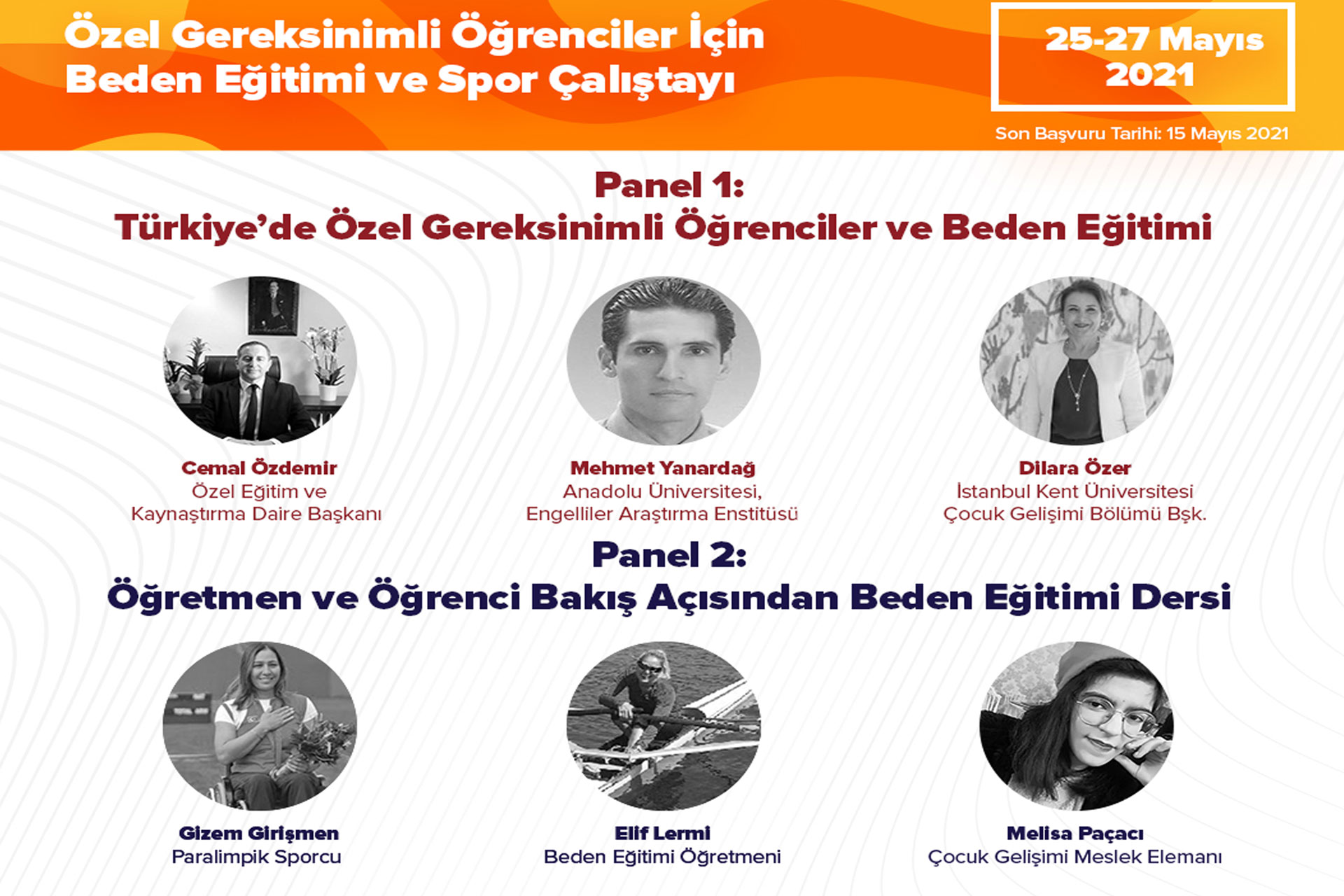 Özel Gereksinimli Öğrenciler İçin Beden Eğitimi ve Spor Çalıştayı

25-27 Mayıs 2021

Son Başvuru Tarihi: 15 Mayıs 2021

Panel 1:
Türkiye'de Özel Gereksinimli Öğrenciler ve Beden Eğitimi

Cemal Özdemir
Özel Eğitim ve Kaynaştırma Daire Başkanı

Mehmet Yanardağ
Anadolu Üniversitesi, Engelliler Araştırma Enstitüsü

Dilara Özer
İstanbul Kent Üniversitesi Çocuk Gelişimi Bölümü Bşk.

Panel 2:
Öğretmen ve Öğrenci Bakış Açısından Beden Eğitimi Dersi

Gizem Girişmen
Paralimpik Sporcu

Elif Lermi
Beden Eğitimi Öğretmeni

Melisa Paçacı
Çocuk Gelişimi Meslek Elemanı